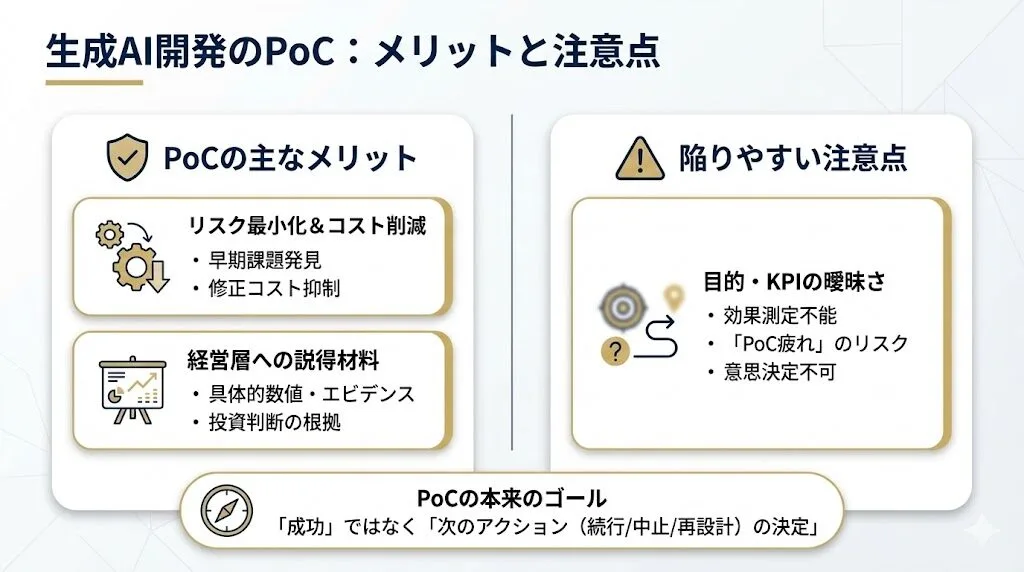 生成AI開発のPoC：メリットと注意点

PoCの主なメリット

リスク最小化＆コスト削減
・早期課題発見
・修正コスト抑制

経営層への説得材料
・具体的数値・エビデンス
・投資判断の根拠

陥りやすい注意点

目的・KPIの曖昧さ
・効果測定不能
・「PoC疲れ」のリスク
・意思決定不可

PoCの本来のゴール
「成功」ではなく「次のアクション（続行/中止/再設計）の決定」